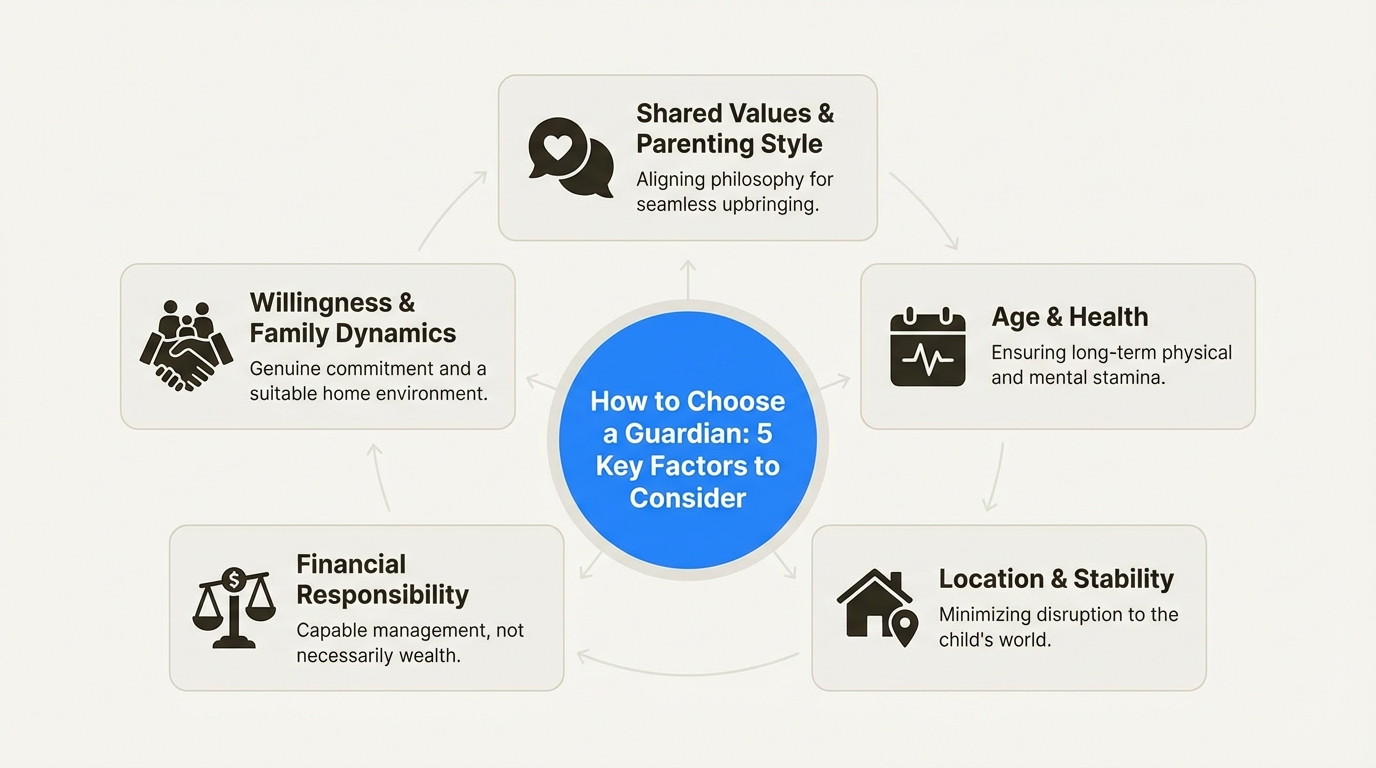 How to Choose a Guardian: 5 Key Factors to Consider

Shared Values & Parenting Style
Aligning philosophy for seamless upbringing.

Age & Health
Ensuring long-term physical and mental stamina.

Location & Stability
Minimizing disruption to the child's world.

Financial Responsibility
Capable management, not necessarily wealth.

Willingness & Family Dynamics
Genuine commitment and a suitable home environment.